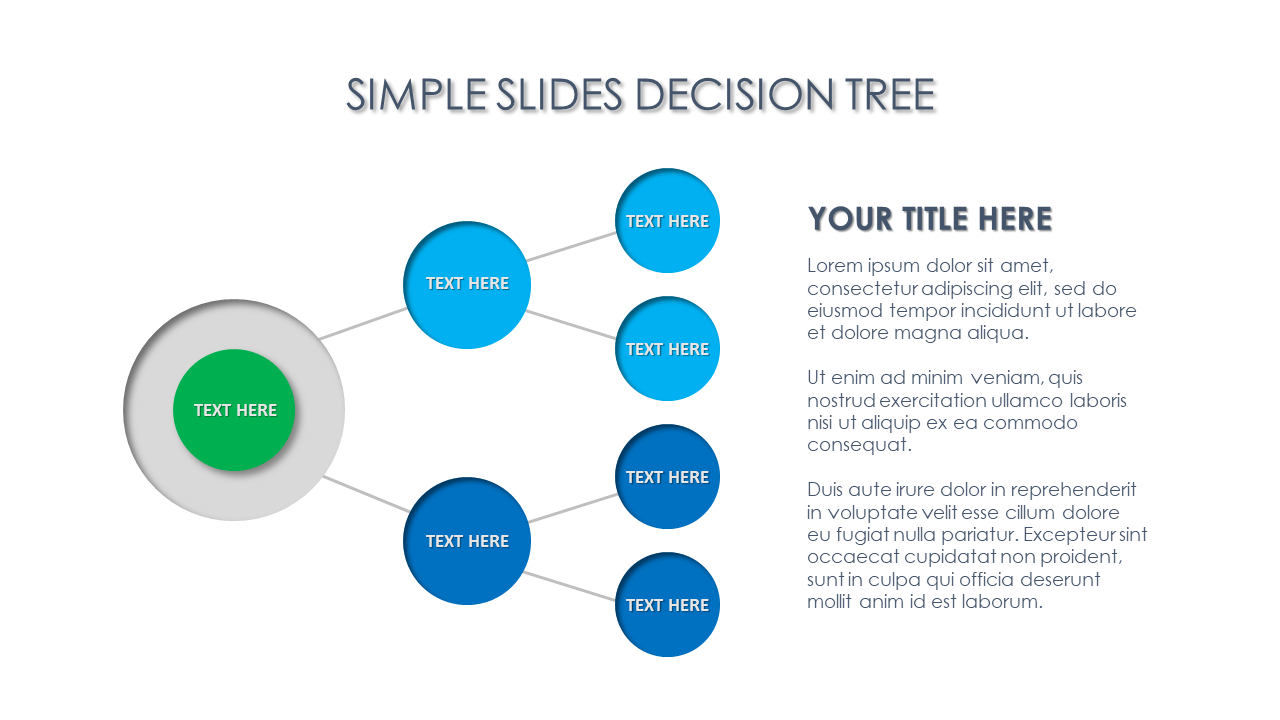 SIMPLE SLIDES DECISION TREE

TEXT HERE

TEXT HERE

TEXT HERE

TEXT HERE

TEXT HERE

TEXT HERE

TEXT HERE

YOUR TITLE HERE

Lorem ipsum dolor sit amet, consectetur adipiscing elit, sed do eiusmod tempor incididunt ut labore et dolore magna aliqua.

Ut enim ad minim veniam, quis nostrud exercitation ullamco laboris nisi ut aliquip ex ea commodo consequat.

Duis aute irure dolor in reprehenderit in voluptate velit esse cillum dolore eu fugiat nulla pariatur. Excepteur sint occaecat cupidatat non proident, sunt in culpa qui officia deserunt mollit anim id est laborum.